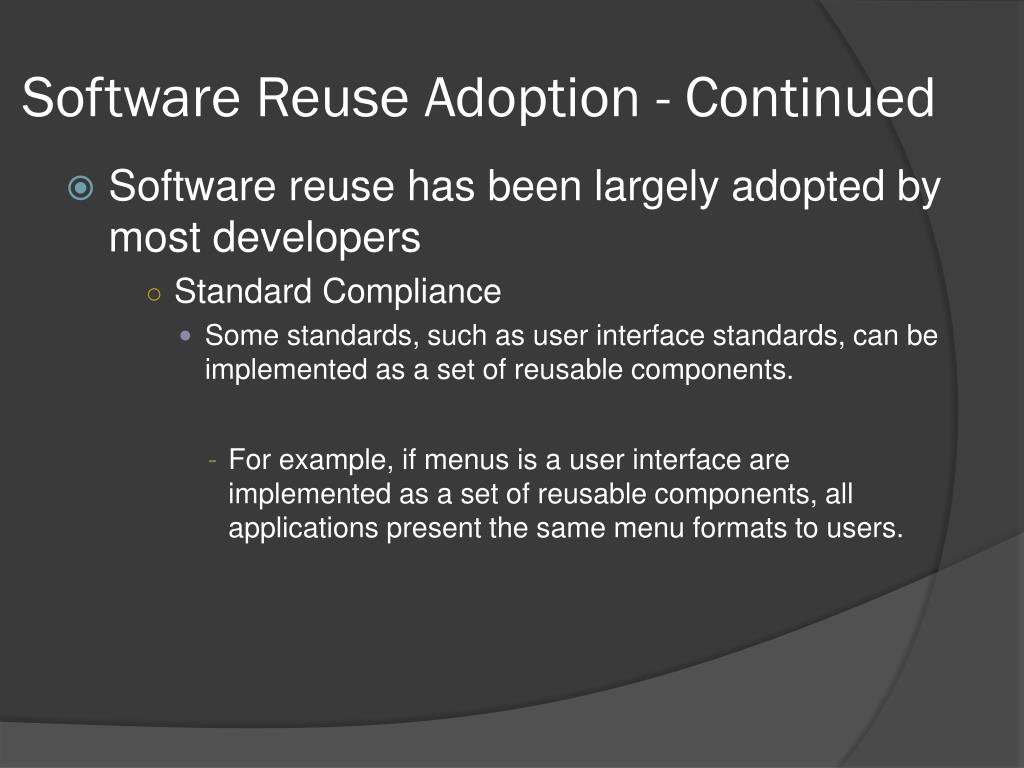 Software Reuse Adoption - Continued

Software reuse has been largely adopted by most developers

Standard Compliance

Some standards, such as user interface standards, can be implemented as a set of reusable components.

- For example, if menus is a user interface are implemented as a set of reusable components, all applications present the same menu formats to users.